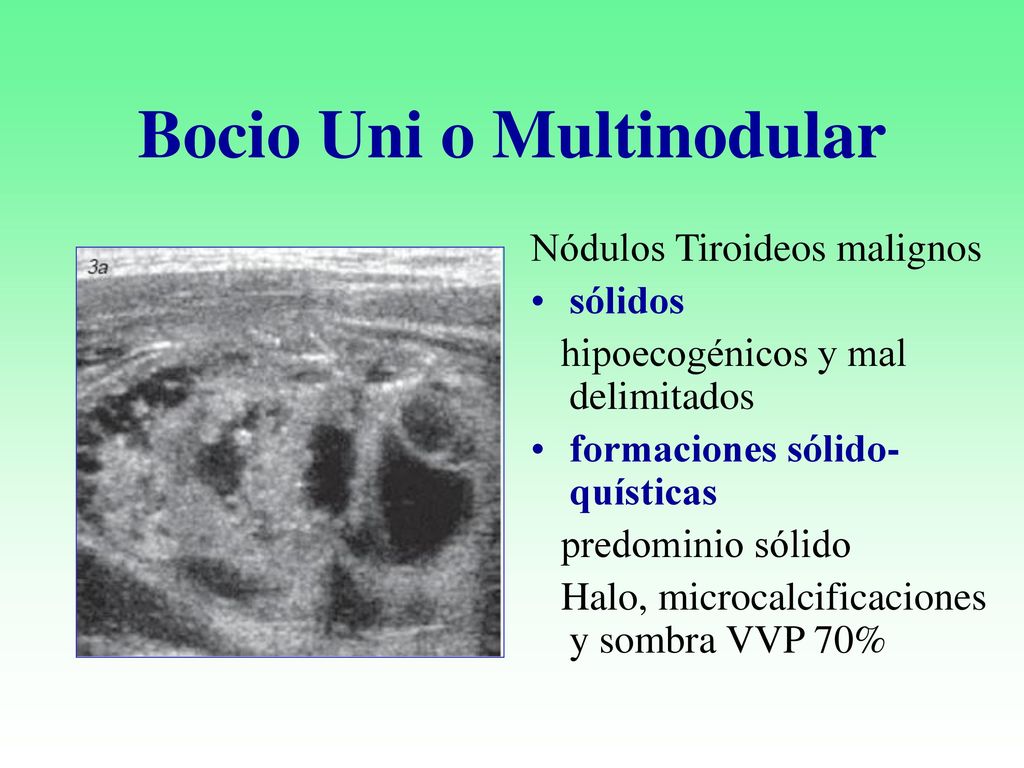 Bocio Uni o Multinodular

3a

Nódulos Tiroideos malignos

• sólidos

hipoecogénicos y mal delimitados

• formaciones sólido-quísticas

predominio sólido

Halo, microcalcificaciones y sombra VVP 70%